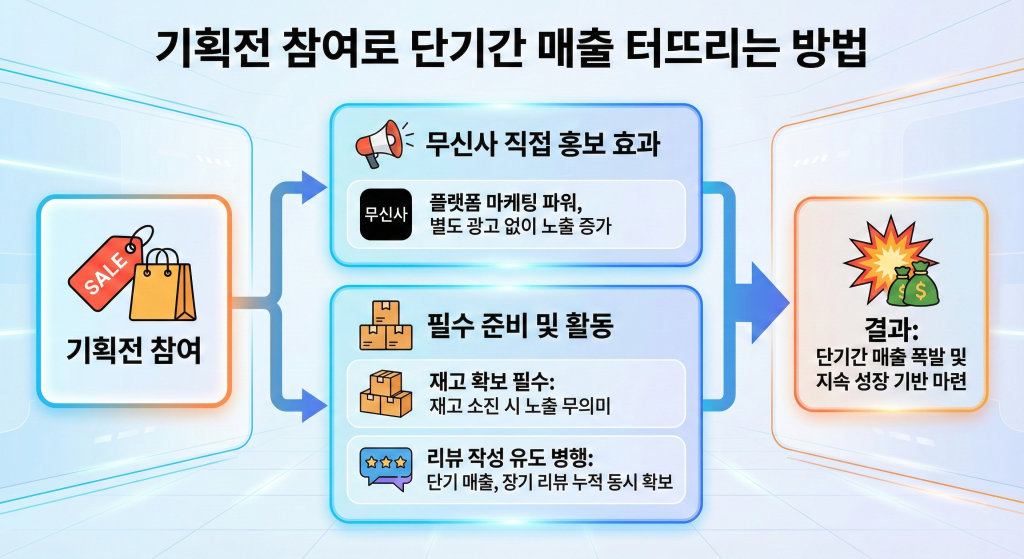 기획전 참여로 단기간 매출 터뜨리는 방법

SALE

기획전 참여

무신사 직접 홍보 효과

무신사

플랫폼 마케팅 파워, 별도 광고 없이 노출 증가

필수 준비 및 활동

재고 확보 필수: 재고 소진 시 노출 무의미

리뷰 작성 유도 병행: 단기 매출, 장기 리뷰 누적 동시 확보

결과: 단기간 매출 폭발 및 지속 성장 기반 마련